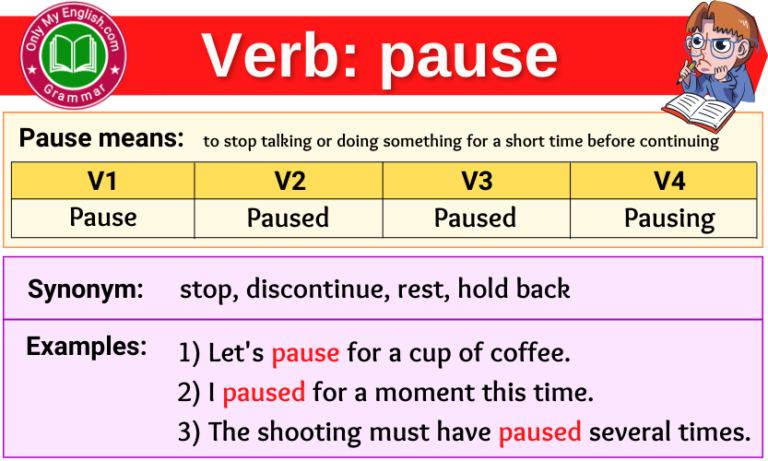 Only My English.com
Grammar

Verb: pause

Pause means: to stop talking or doing something for a short time before continuing

| V1 | V2 | V3 | V4 |
|---|---|---|---|
| Pause | Paused | Paused | Pausing |

Synonym: stop, discontinue, rest, hold back

Examples: 1) Let's pause for a cup of coffee.
2) I paused for a moment this time.
3) The shooting must have paused several times.